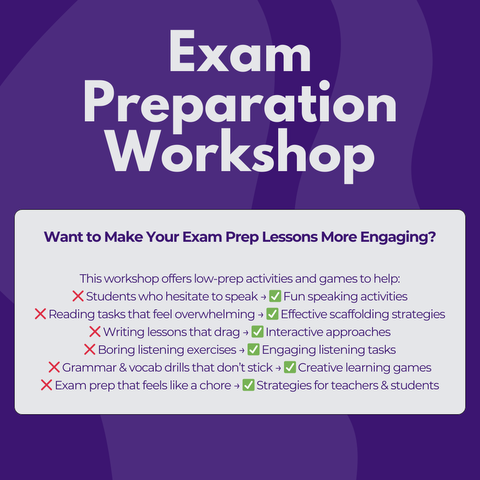 Exam Preparation Workshop

Want to Make Your Exam Prep Lessons More Engaging?

This workshop offers low-prep activities and games to help:
❌ Students who hesitate to speak → ✅ Fun speaking activities
❌ Reading tasks that feel overwhelming → ✅ Effective scaffolding strategies
❌ Writing lessons that drag → ✅ Interactive approaches
❌ Boring listening exercises → ✅ Engaging listening tasks
❌ Grammar & vocab drills that don't stick → ✅ Creative learning games
❌ Exam prep that feels like a chore → ✅ Strategies for teachers & students